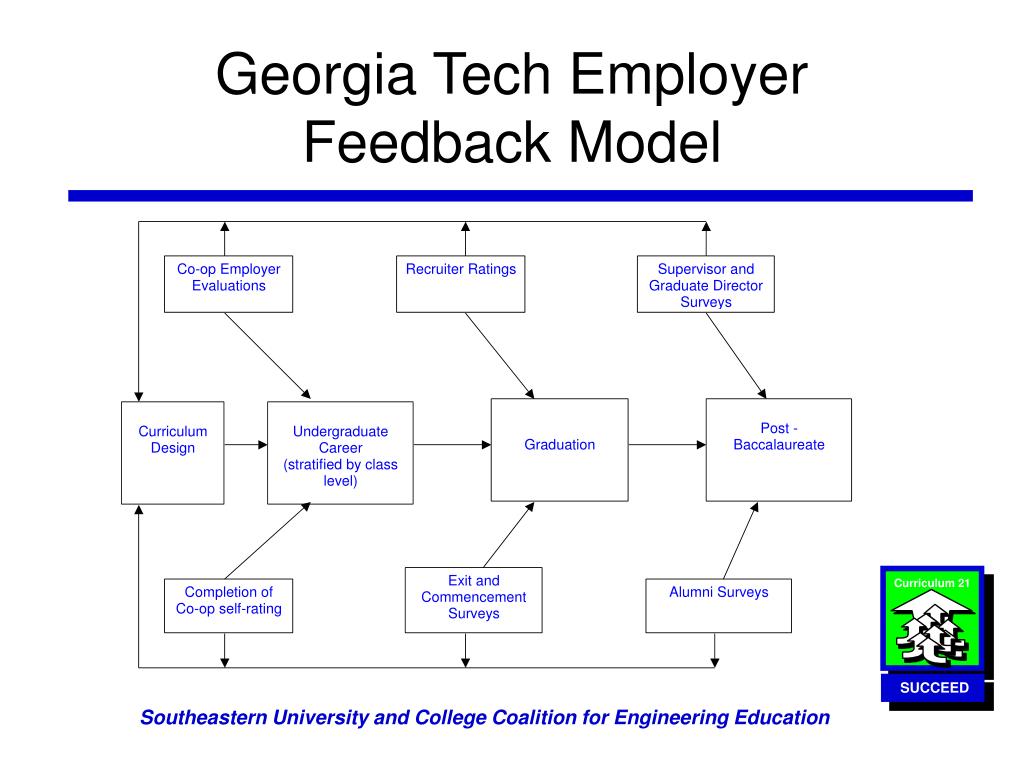 Georgia Tech Employer Feedback Model

Co-op Employer Evaluations

Recruiter Ratings

Supervisor and Graduate Director Surveys

Curriculum Design

Undergraduate Career (stratified by class level)

Graduation

Post - Baccalaureate

Completion of Co-op self-rating

Exit and Commencement Surveys

Alumni Surveys

Curriculum 21

SUCCEED

Southeastern University and College Coalition for Engineering Education